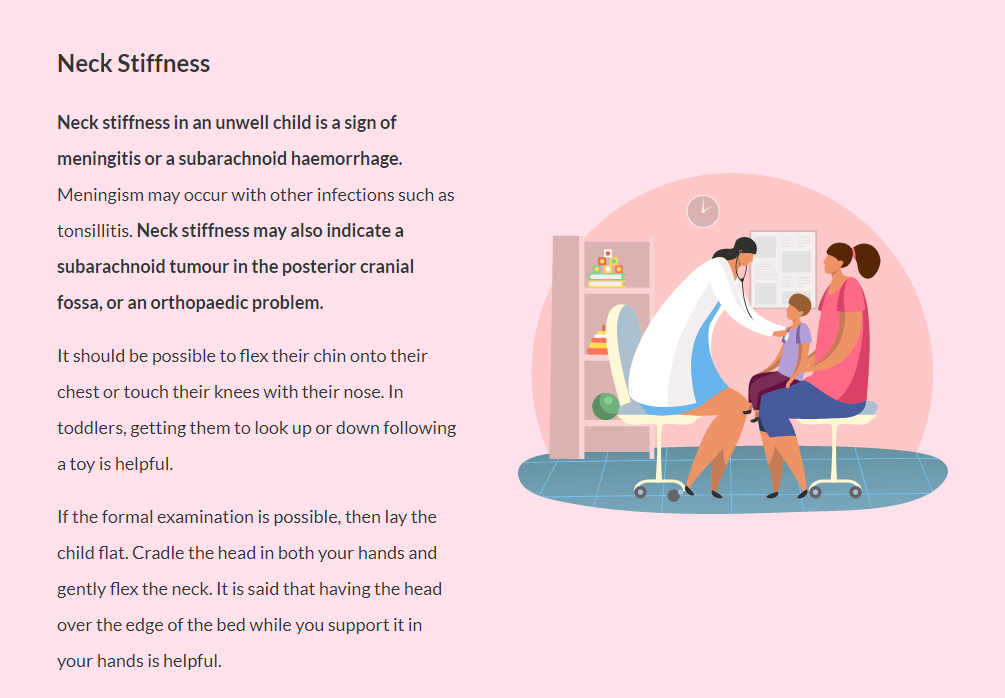 Neck Stiffness

Neck stiffness in an unwell child is a sign of meningitis or a subarachnoid haemorrhage. Meningism may occur with other infections such as tonsillitis. Neck stiffness may also indicate a subarachnoid tumour in the posterior cranial fossa, or an orthopaedic problem.

It should be possible to flex their chin onto their chest or touch their knees with their nose. In toddlers, getting them to look up or down following a toy is helpful.

If the formal examination is possible, then lay the child flat. Cradle the head in both your hands and gently flex the neck. It is said that having the head over the edge of the bed while you support it in your hands is helpful.